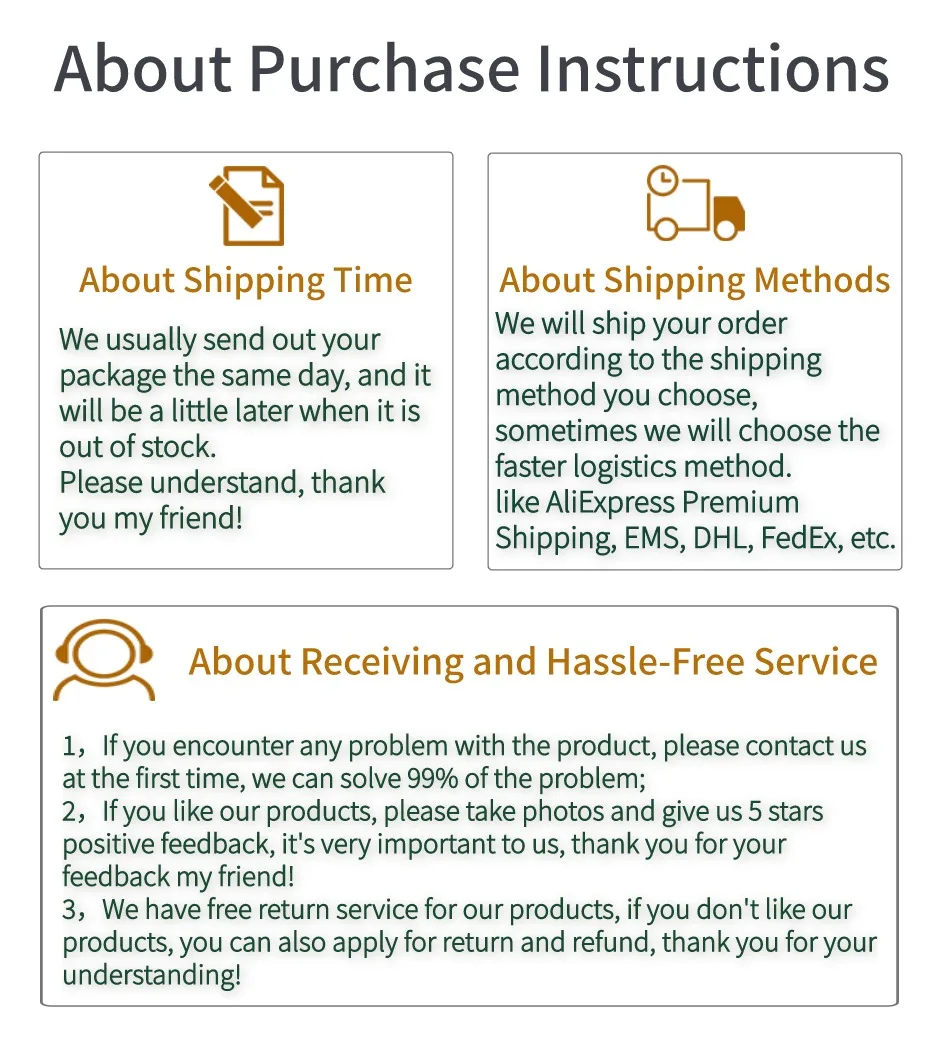 About Purchase Instructions

About Shipping Time

We usually send out your package the same day, and it will be a little later when it is out of stock.
Please understand, thank you my friend!

About Shipping Methods

We will ship your order according to the shipping method you choose, sometimes we will choose the faster logistics method.
like AliExpress Premium Shipping, EMS, DHL, FedEx, etc.

About Receiving and Hassle-Free Service

1，If you encounter any problem with the product, please contact us at the first time, we can solve 99% of the problem;
2，If you like our products, please take photos and give us 5 stars positive feedback, it's very important to us, thank you for your feedback my friend!
3，We have free return service for our products, if you don't like our products, you can also apply for return and refund, thank you for your understanding!